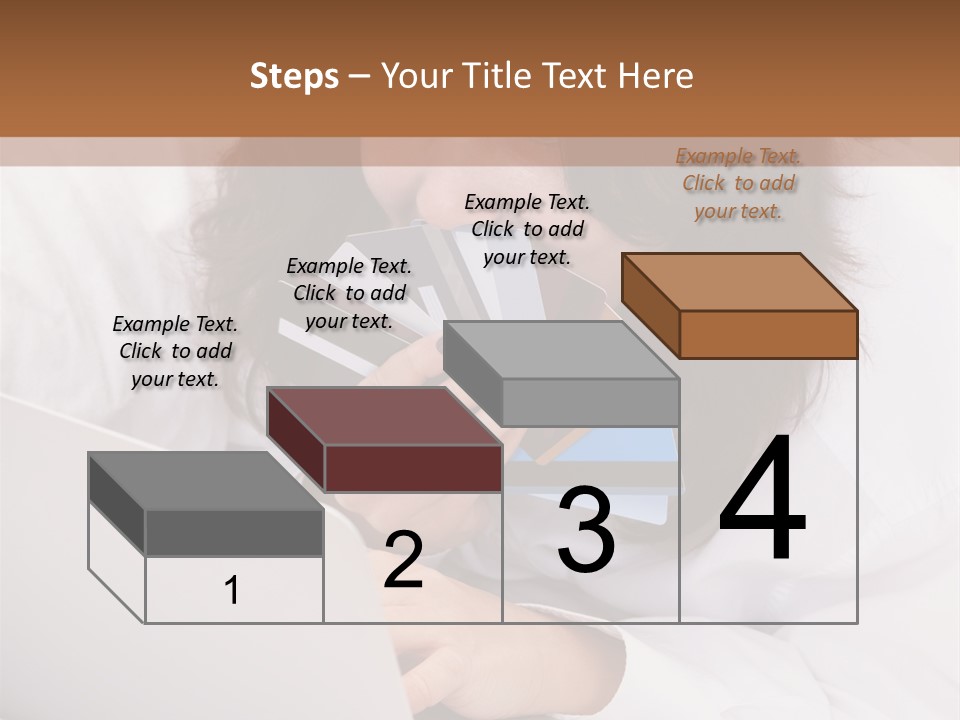 Steps – Your Title Text Here

Example Text. Click to add your text.

Example Text. Click to add your text.

Example Text. Click to add your text.

Example Text. Click to add your text.

1

2

3

4